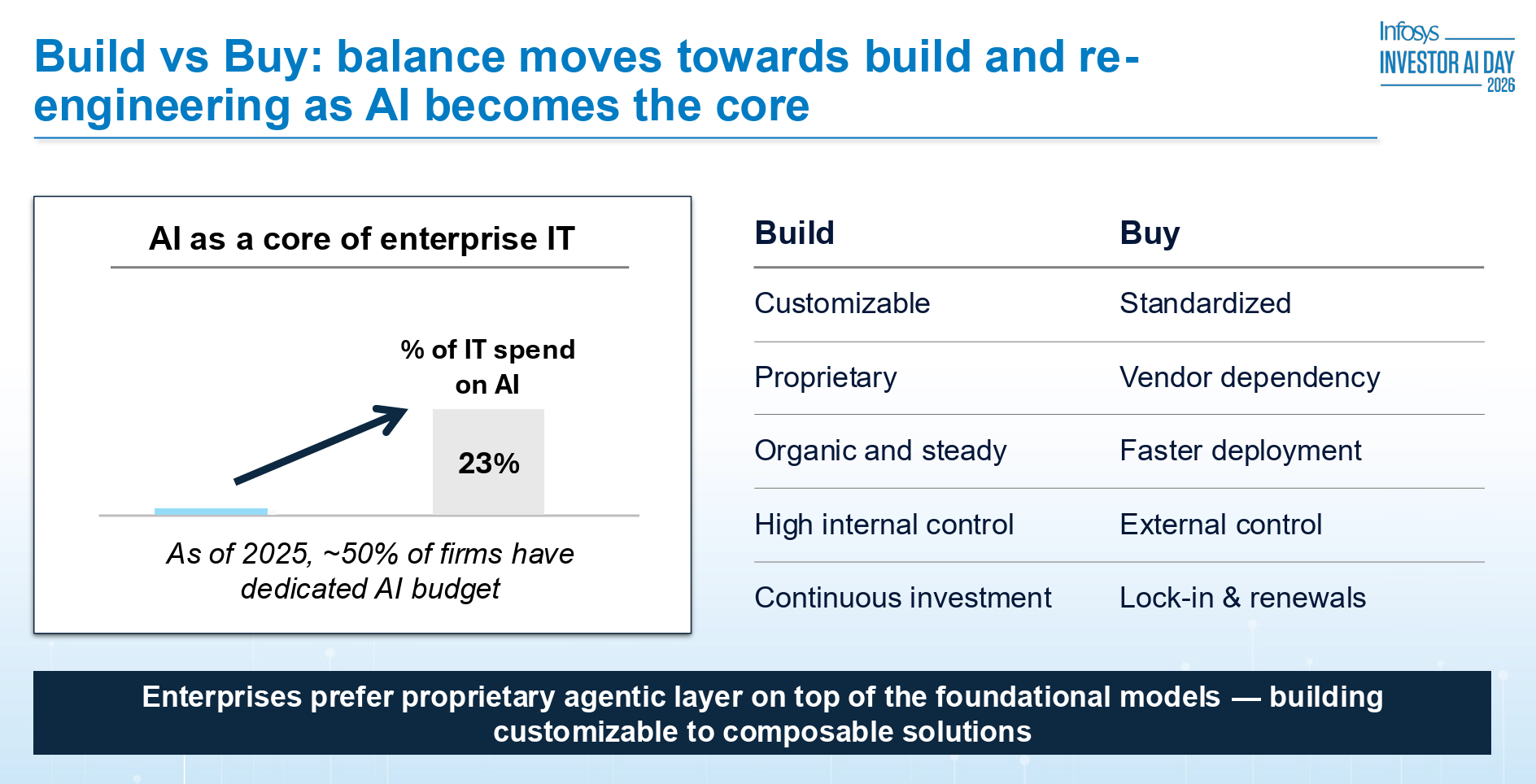 Build vs Buy: balance moves towards build and re-engineering as AI becomes the core

Infosys
INVESTOR AI DAY
2026

AI as a core of enterprise IT

% of IT spend on AI

23%

As of 2025, ~50% of firms have dedicated AI budget

| Build | Buy |
|---|---|
| Customizable | Standardized |
| Proprietary | Vendor dependency |
| Organic and steady | Faster deployment |
| High internal control | External control |
| Continuous investment | Lock-in & renewals |

Enterprises prefer proprietary agentic layer on top of the foundational models — building customizable to composable solutions